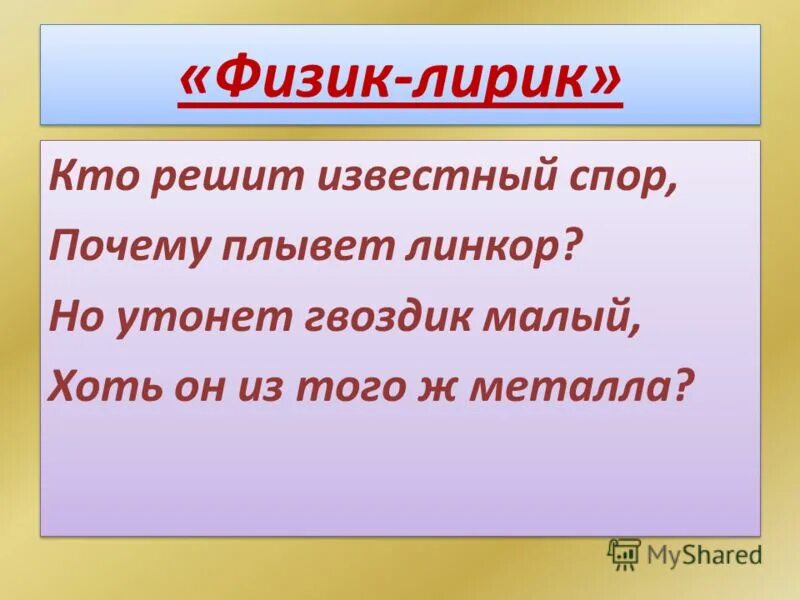 «Физик-лирик»

Кто решит известный спор,
Почему плывет линкор?
Но утонет гвоздик малый,
Хоть он из того ж металла?

MyShared